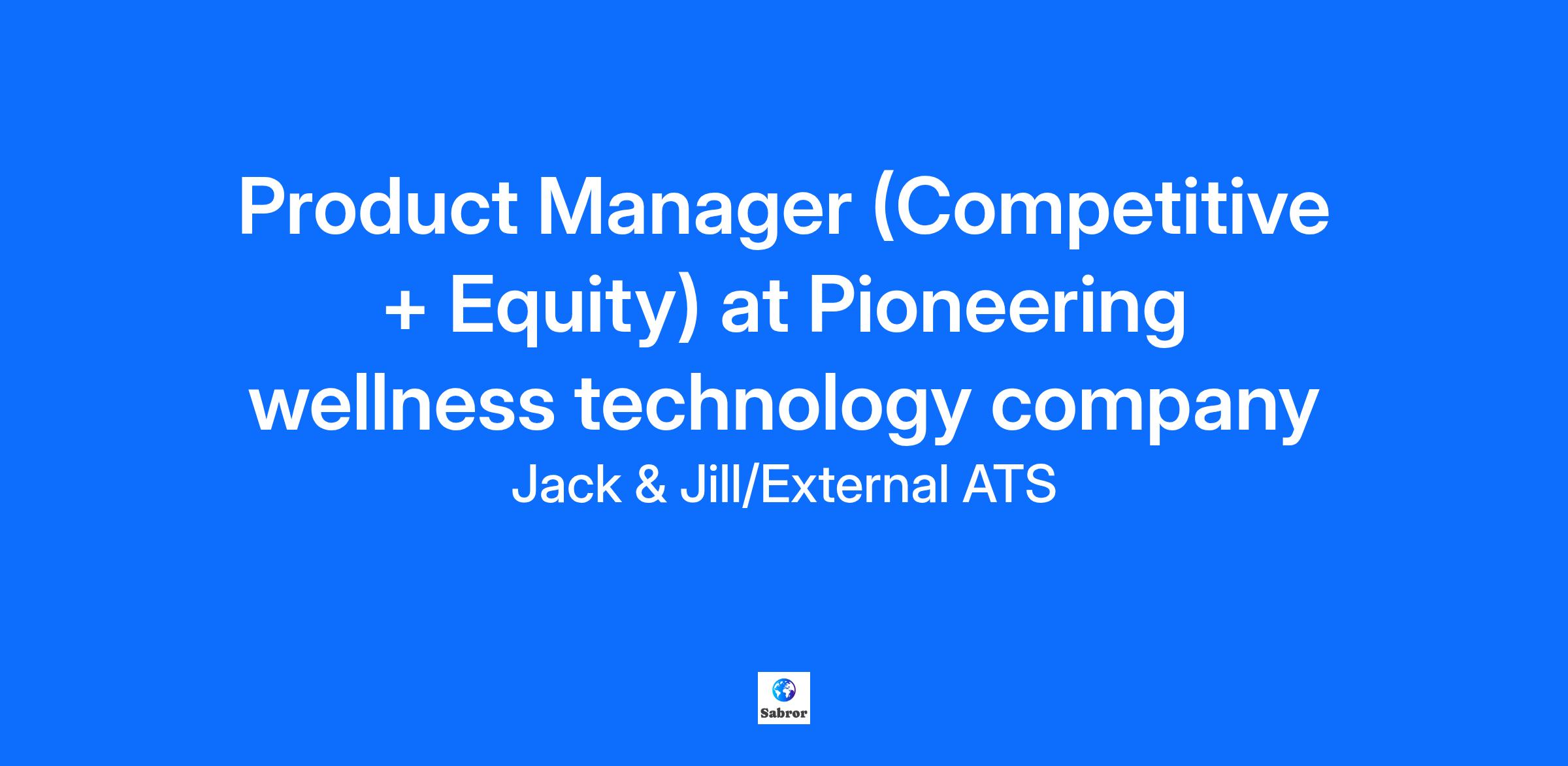 Product Manager (Competitive + Equity) at Pioneering wellness technology company

Jack & Jill/External ATS

Sabror